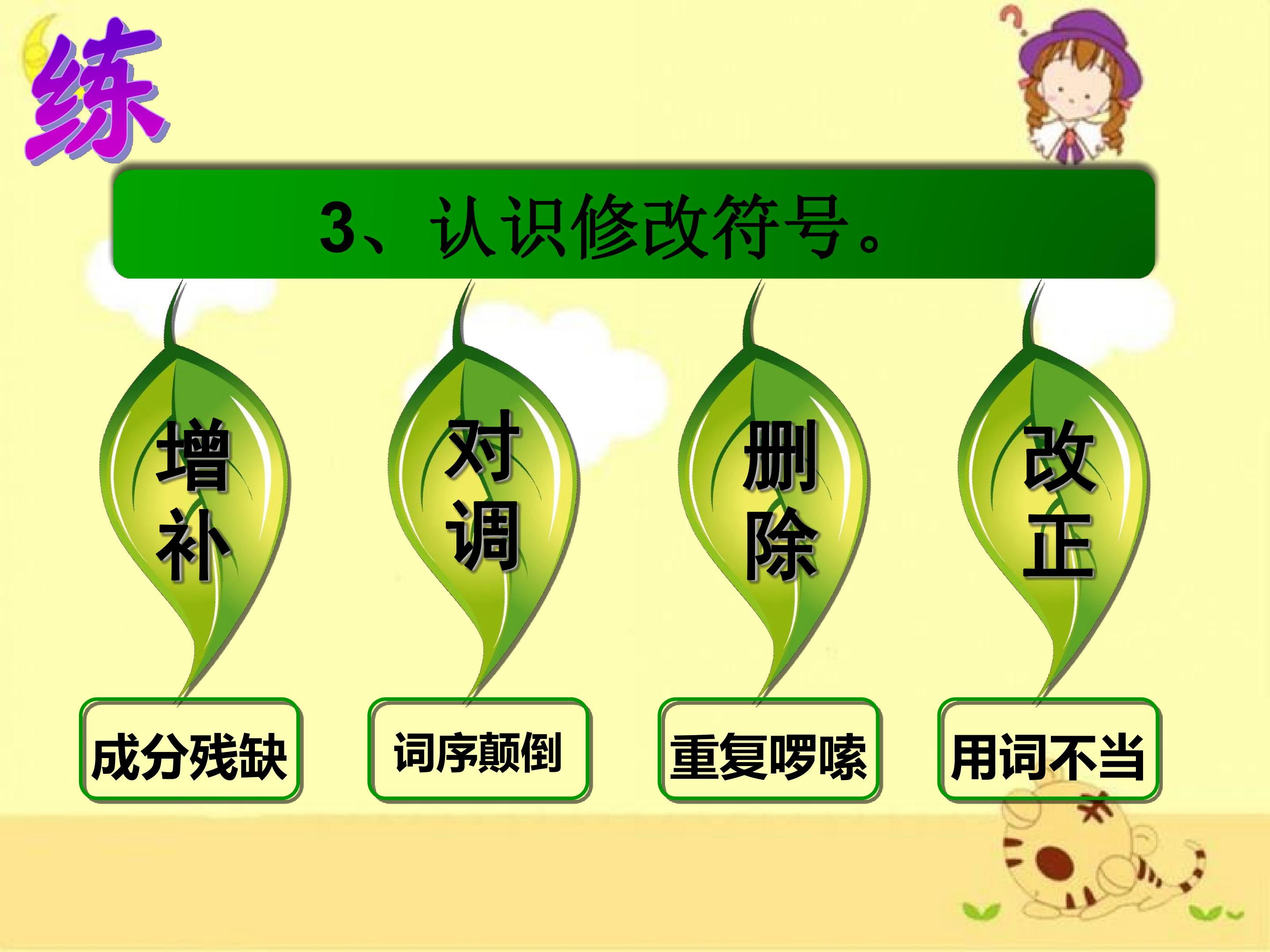 练

3、认识修改符号。

增补

对调

删除

改正

成分残缺

词序颠倒

重复啰嗦

用词不当